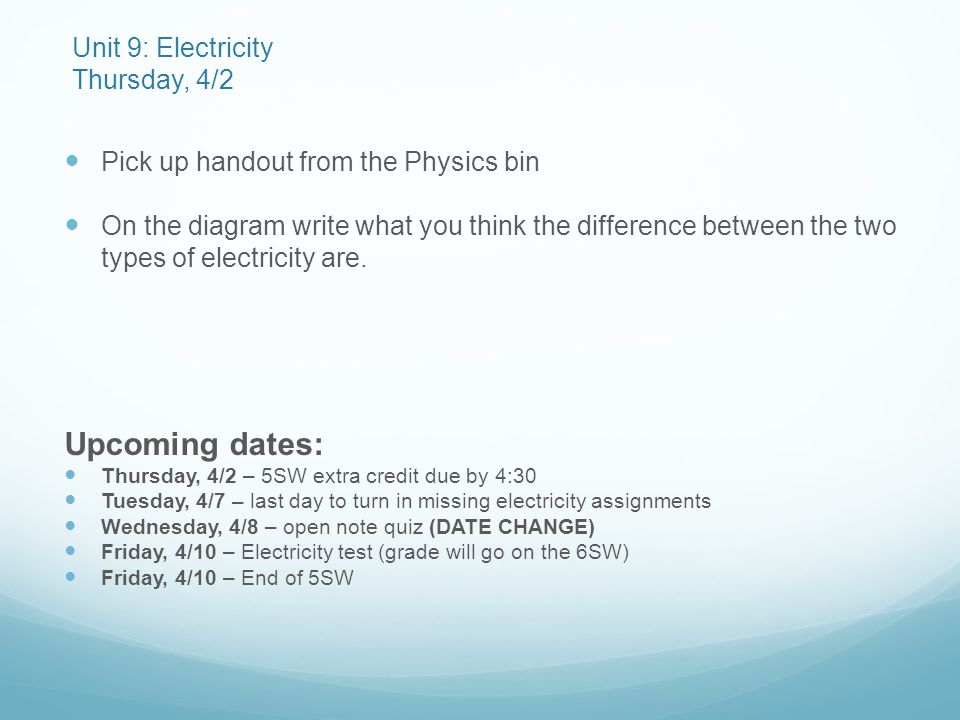 Unit 9: Electricity
Thursday, 4/2

- Pick up handout from the Physics bin
- On the diagram write what you think the difference between the two types of electricity are.

Upcoming dates:
- Thursday, 4/2 – 5SW extra credit due by 4:30
- Tuesday, 4/7 – last day to turn in missing electricity assignments
- Wednesday, 4/8 – open note quiz (DATE CHANGE)
- Friday, 4/10 – Electricity test (grade will go on the 6SW)
- Friday, 4/10 – End of 5SW